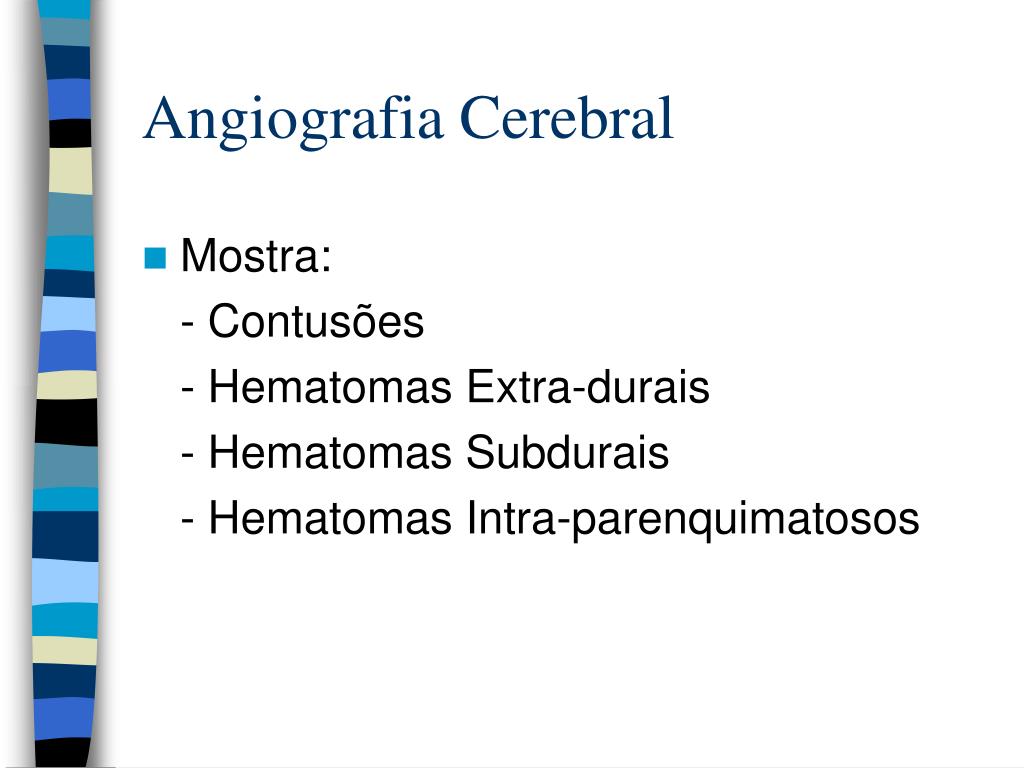 Angiografia Cerebral

Mostra:
- Contusões
- Hematomas Extra-durais
- Hematomas Subdurais
- Hematomas Intra-parenquimatosos